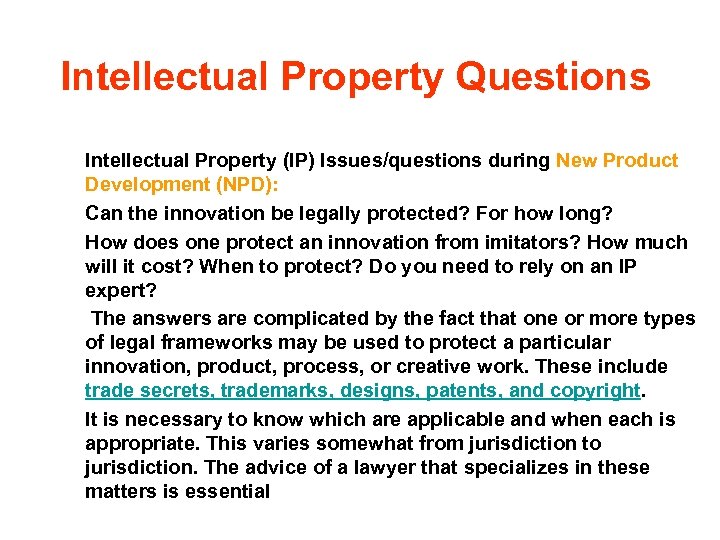 Intellectual Property Questions

Intellectual Property (IP) Issues/questions during New Product Development (NPD):

Can the innovation be legally protected? For how long?

How does one protect an innovation from imitators? How much will it cost? When to protect? Do you need to rely on an IP expert?

The answers are complicated by the fact that one or more types of legal frameworks may be used to protect a particular innovation, product, process, or creative work. These include trade secrets, trademarks, designs, patents, and copyright.

It is necessary to know which are applicable and when each is appropriate. This varies somewhat from jurisdiction to jurisdiction. The advice of a lawyer that specializes in these matters is essential